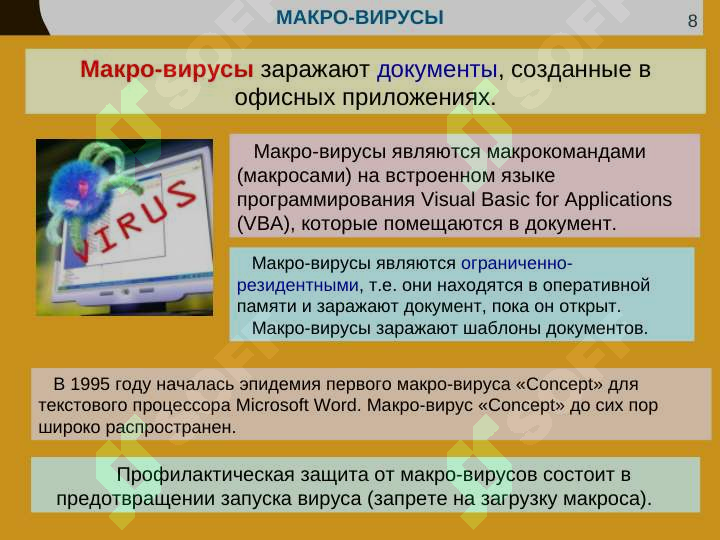 МАКРО-ВИРУСЫ

8

Макро-вирусы заражают документы, созданные в офисных приложениях.

VIRUS

Макро-вирусы являются макрокомандами (макросами) на встроенном языке программирования Visual Basic for Applications (VBA), которые помещаются в документ.

Макро-вирусы являются ограниченно-резидентными, т.е. они находятся в оперативной памяти и заражают документ, пока он открыт.
Макро-вирусы заражают шаблоны документов.

В 1995 году началась эпидемия первого макро-вируса «Concept» для текстового процессора Microsoft Word. Макро-вирус «Concept» до сих пор широко распространен.

Профилактическая защита от макро-вирусов состоит в предотвращении запуска вируса (запрете на загрузку макроса).